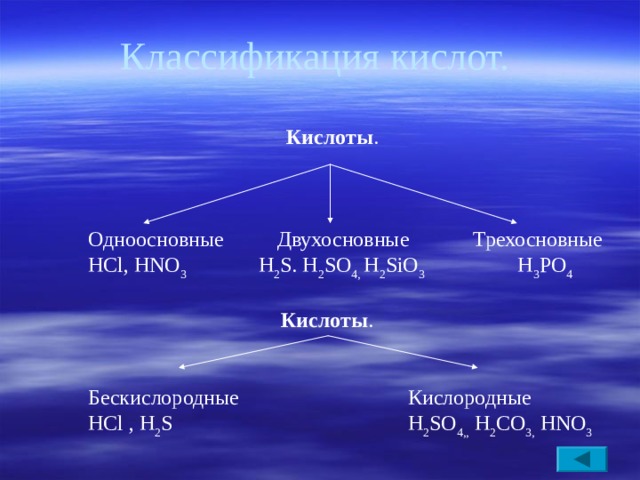 Классификация кислот.

Кислоты.

Одноосновные
$HCl$, $HNO_3$

Двухосновные
$H_2S$. $H_2SO_4$, $H_2SiO_3$

Трехосновные
$H_3PO_4$

Кислоты.

Бескислородные
$HCl$ , $H_2S$

Кислородные
$H_2SO_4$,, $H_2CO_3$, $HNO_3$